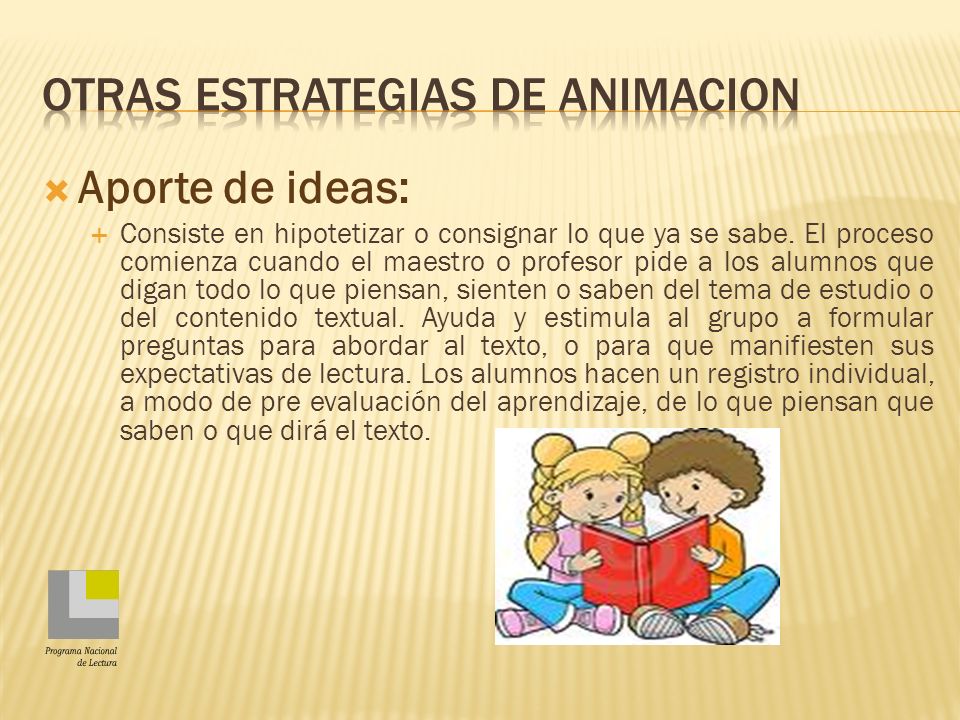 OTRAS ESTRATEGIAS DE ANIMACION

Aporte de ideas:

Consiste en hipotetizar o consignar lo que ya se sabe. El proceso comienza cuando el maestro o profesor pide a los alumnos que digan todo lo que piensan, sienten o saben del tema de estudio o del contenido textual. Ayuda y estimula al grupo a formular preguntas para abordar al texto, o para que manifiesten sus expectativas de lectura. Los alumnos hacen un registro individual, a modo de pre evaluación del aprendizaje, de lo que piensan que saben o que dirá el texto.

Programa Nacional de Lectura